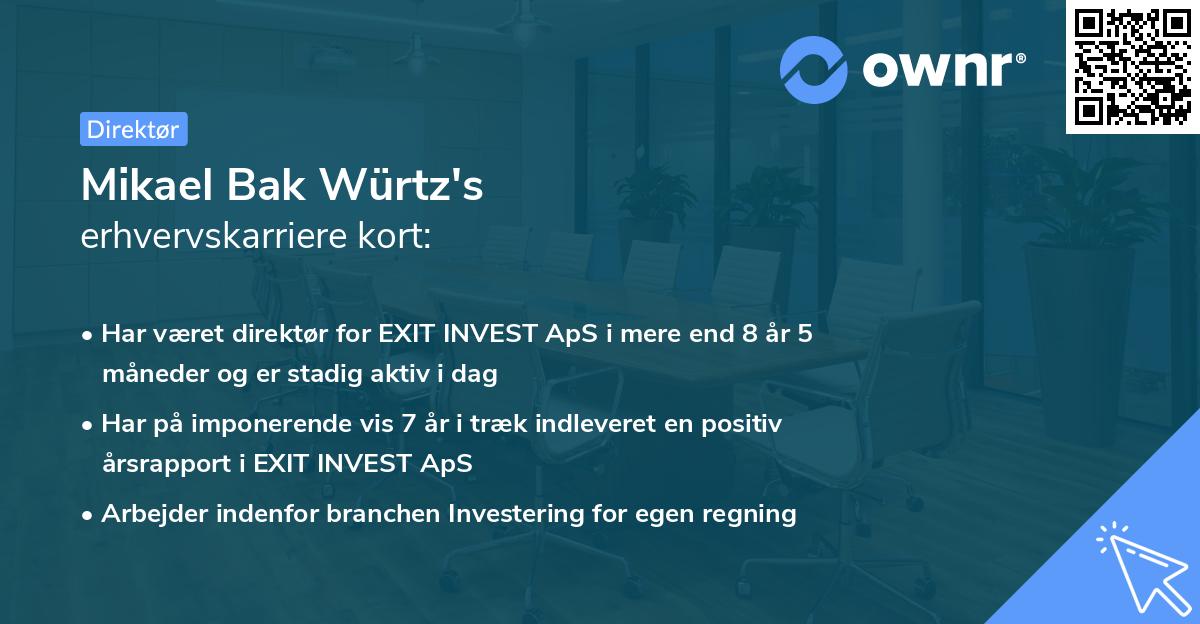 ownr®

Direktør

Mikael Bak Würtz's
erhvervskarriere kort:

• Har været direktør for EXIT INVEST ApS i mere end 8 år 5 måneder og er stadig aktiv i dag

• Har på imponerende vis 7 år i træk indleveret en positiv årsrapport i EXIT INVEST ApS

• Arbejder indenfor branchen Investering for egen regning